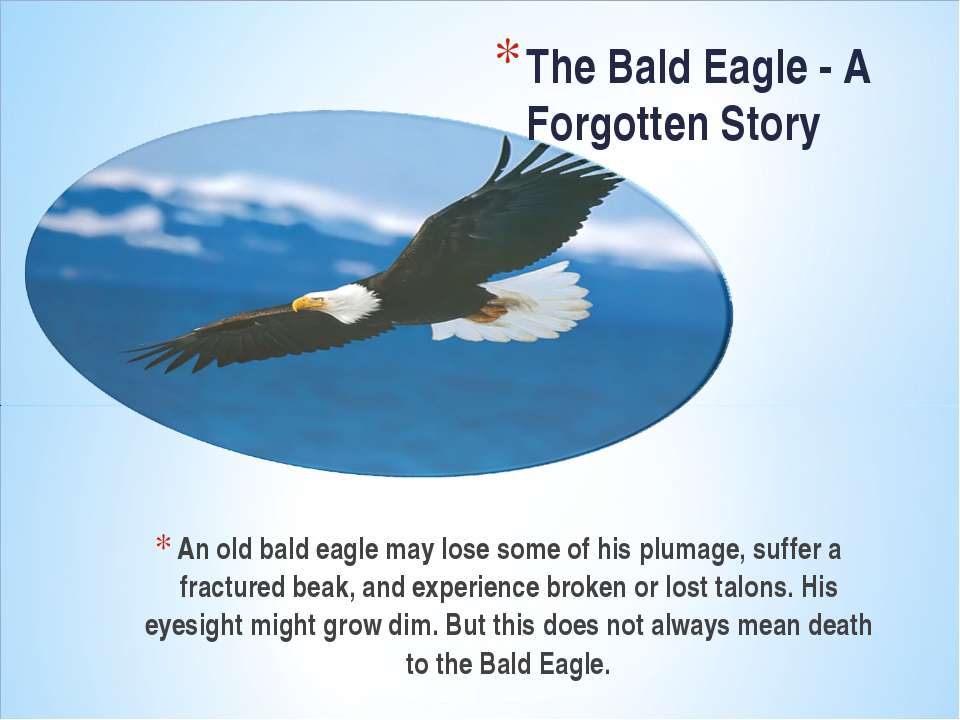 * The Bald Eagle - A Forgotten Story

* An old bald eagle may lose some of his plumage, suffer a fractured beak, and experience broken or lost talons. His eyesight might grow dim. But this does not always mean death to the Bald Eagle.